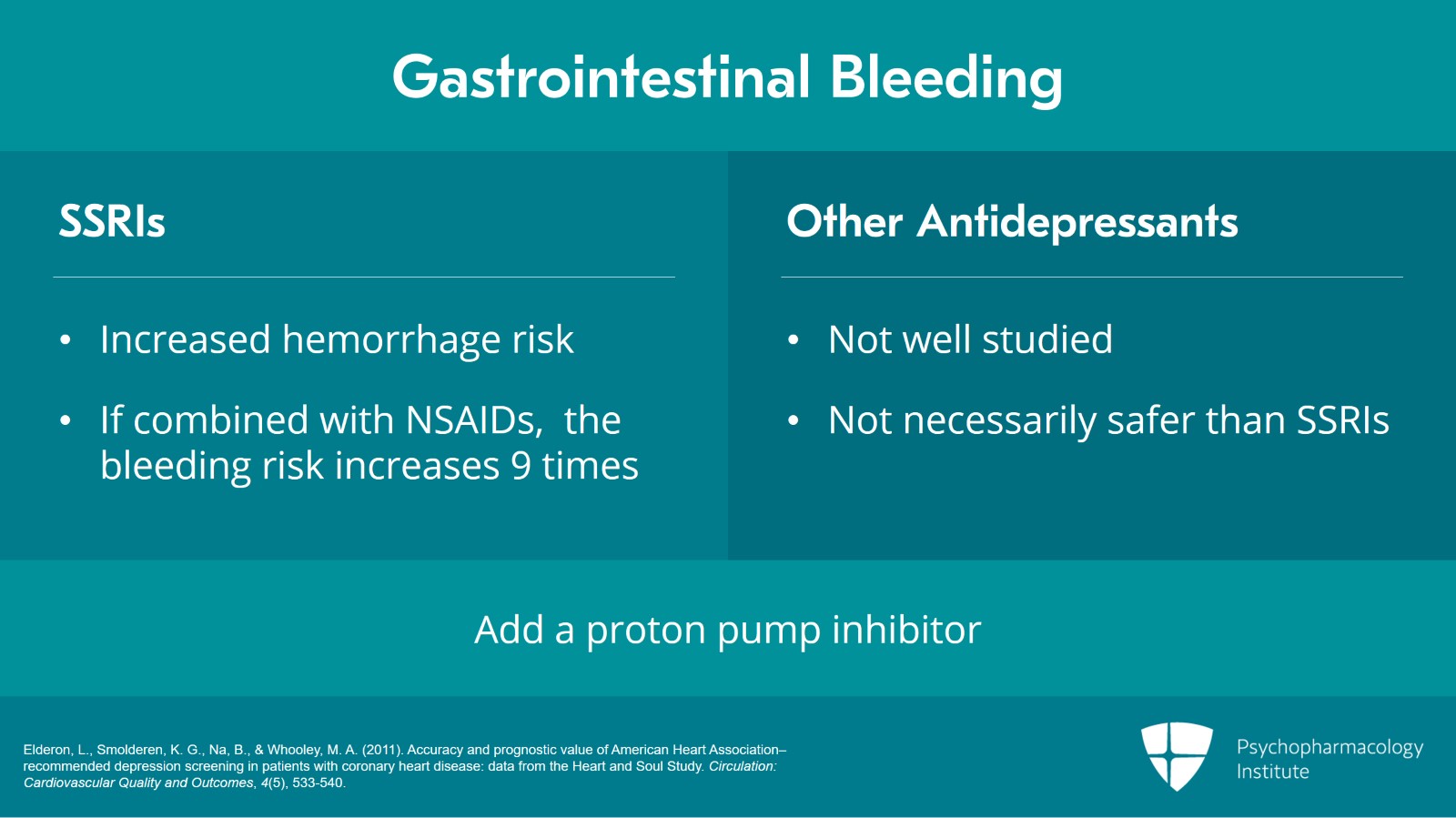 Gastrointestinal Bleeding

SSRIs

• Increased hemorrhage risk

• If combined with NSAIDs, the bleeding risk increases 9 times

Other Antidepressants

• Not well studied

• Not necessarily safer than SSRIs

Add a proton pump inhibitor

Elderon, L., Smolderen, K. G., Na, B., & Whooley, M. A. (2011). Accuracy and prognostic value of American Heart Association–recommended depression screening in patients with coronary heart disease: data from the Heart and Soul Study. Circulation: Cardiovascular Quality and Outcomes, 4(5), 533-540.

Psychopharmacology Institute